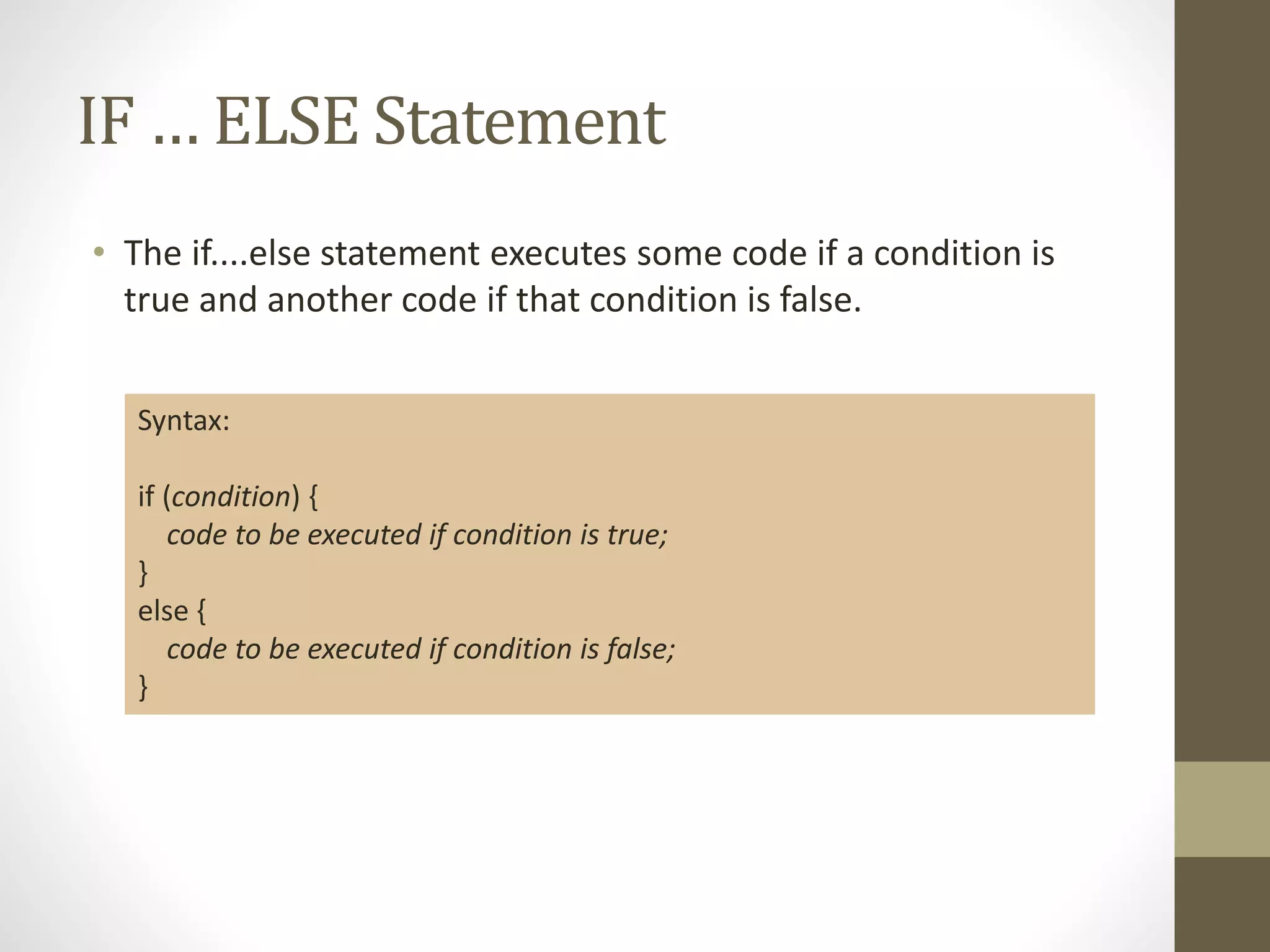 IF … ELSE Statement

• The if....else statement executes some code if a condition is true and another code if that condition is false.

Syntax:

if (condition) {
code to be executed if condition is true;
}
else {
code to be executed if condition is false;
}